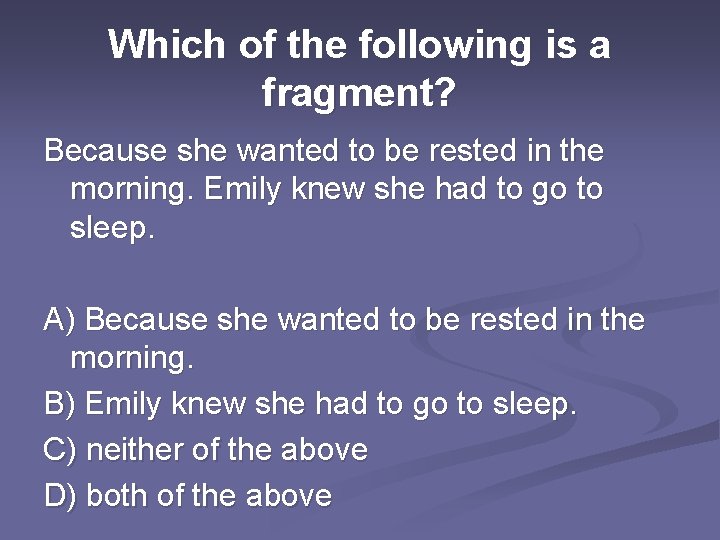 Which of the following is a fragment?

Because she wanted to be rested in the morning. Emily knew she had to go to sleep.

A) Because she wanted to be rested in the morning.
B) Emily knew she had to go to sleep.
C) neither of the above
D) both of the above